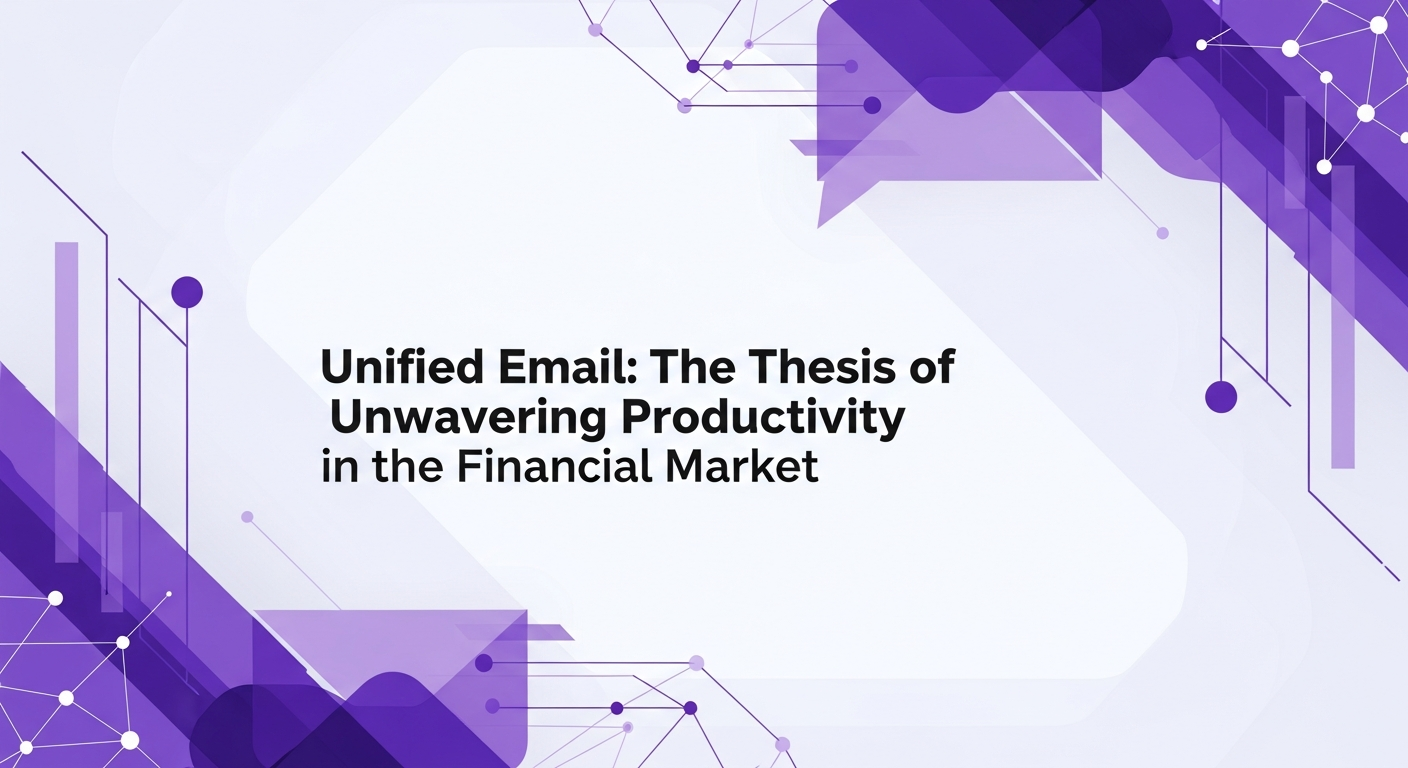 Unified Email: The Thesis of Unwavering Productivity in the Financial Market